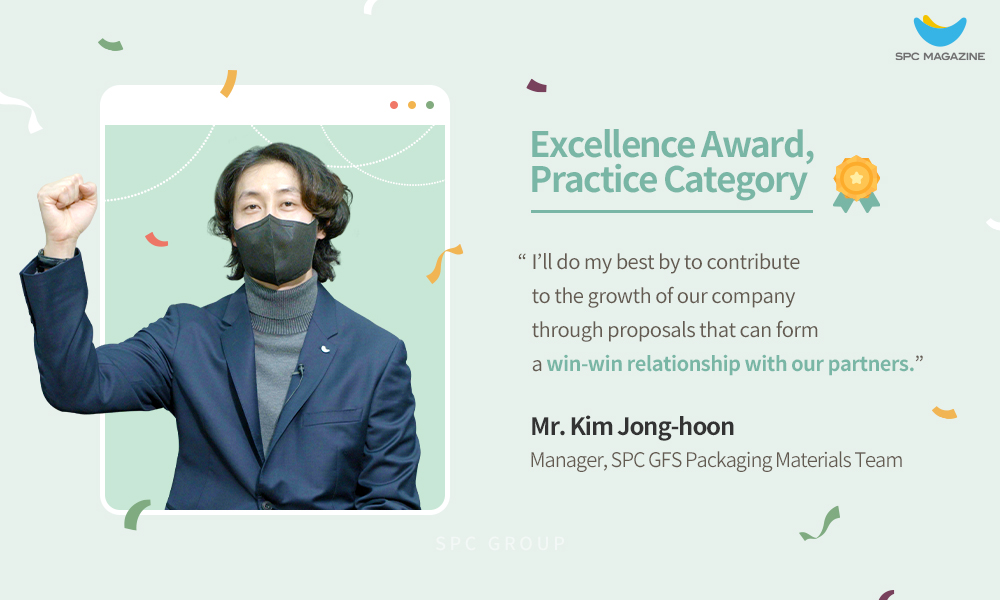 SPC MAGAZINE

Excellence Award, Practice Category

“ I’ll do my best by to contribute to the growth of our company through proposals that can form a win-win relationship with our partners.”

Mr. Kim Jong-hoon
Manager, SPC GFS Packaging Materials Team

SPC GROUP